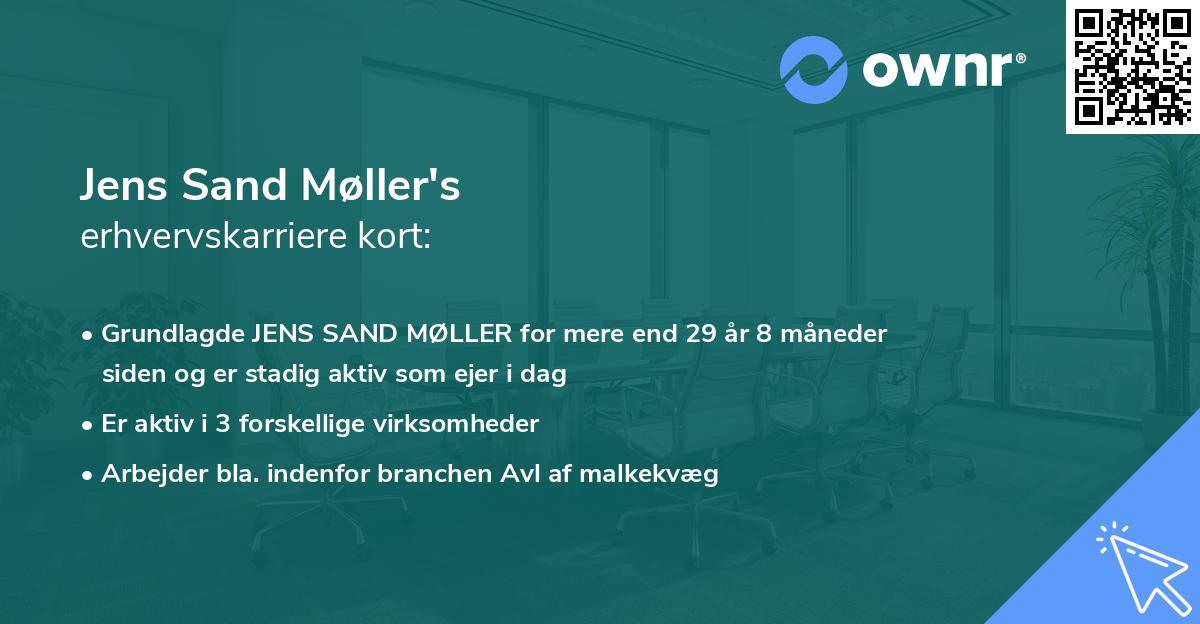 ownr®

Jens Sand Møller's
erhvervskarriere kort:

• Grundlagde JENS SAND MØLLER for mere end 29 år 8 måneder siden og er stadig aktiv som ejer i dag

• Er aktiv i 3 forskellige virksomheder

• Arbejder bla. indenfor branchen Avl af malkekvæg